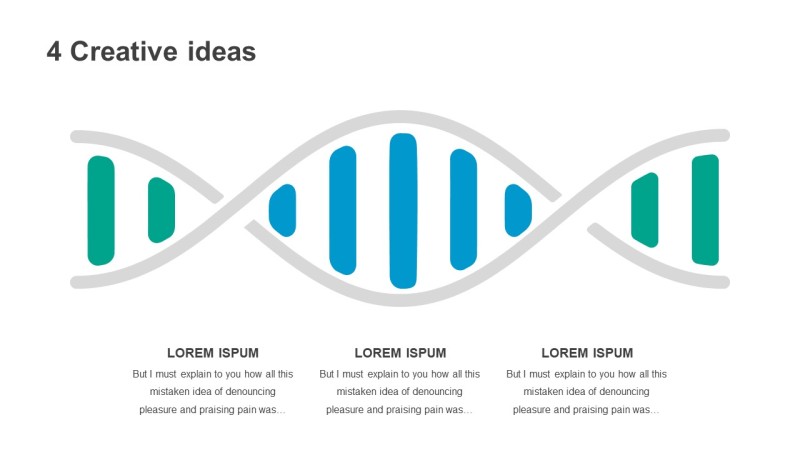 4 Creative ideas

LOREM ISPUM

But I must explain to you how all this mistaken idea of denouncing pleasure and praising pain was…

LOREM ISPUM

But I must explain to you how all this mistaken idea of denouncing pleasure and praising pain was…

LOREM ISPUM

But I must explain to you how all this mistaken idea of denouncing pleasure and praising pain was…